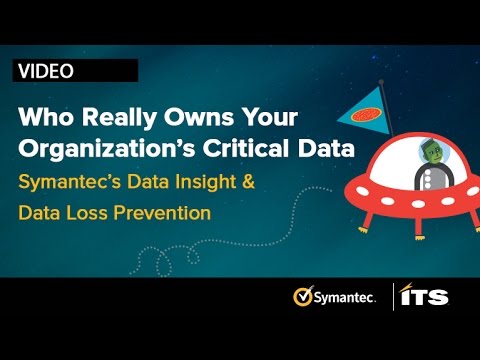 VIDEO

Who Really Owns Your Organization's Critical Data

Symantec's Data Insight & Data Loss Prevention

Symantec.

ITS